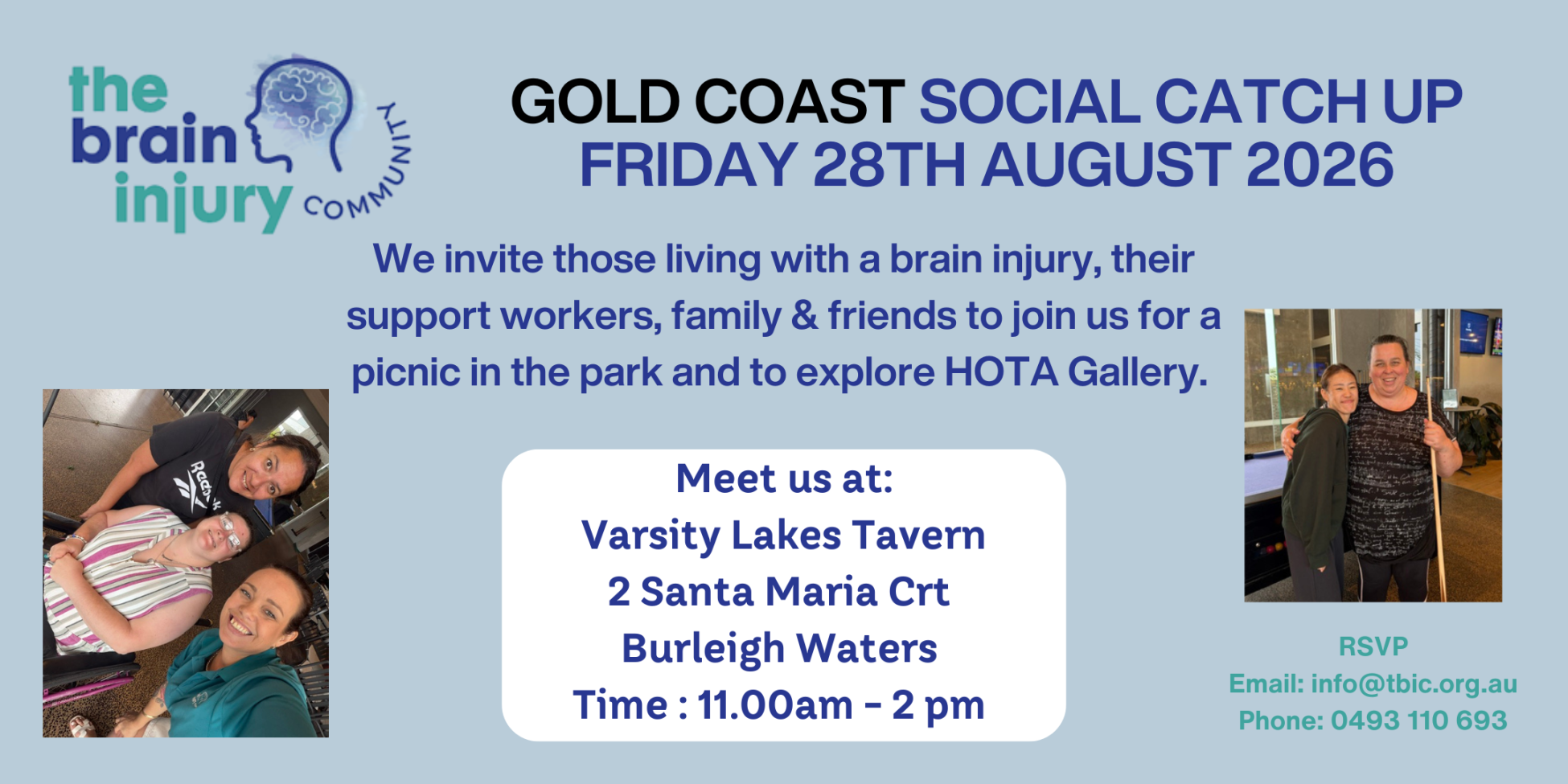 the brain injury COMMUNITY

GOLD COAST SOCIAL CATCH UP
FRIDAY 28TH AUGUST 2026

We invite those living with a brain injury, their support workers, family & friends to join us for a picnic in the park and to explore HOTA Gallery.

Reebok

Meet us at:
Varsity Lakes Tavern
2 Santa Maria Crt
Burleigh Waters
Time : 11.00am - 2 pm

RSVP
Email: info@tbic.org.au
Phone: 0493 110 693